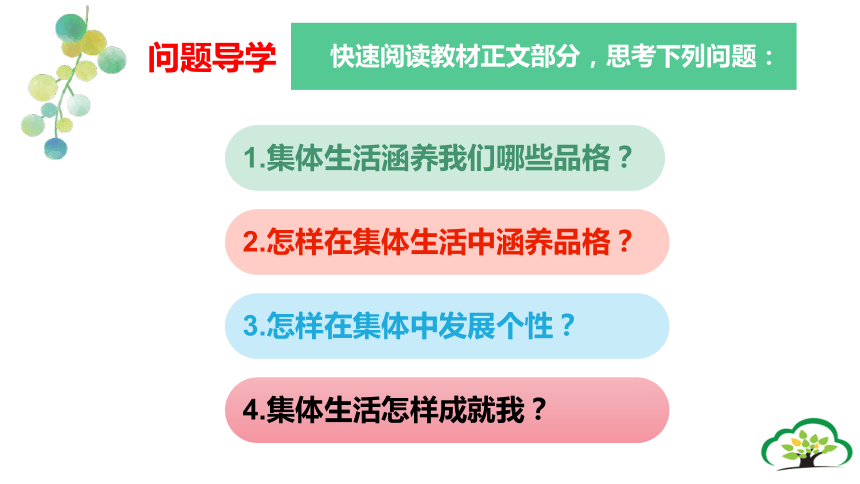 问题导学

快速阅读教材正文部分，思考下列问题：

1.集体生活涵养我们哪些品格？

2.怎样在集体生活中涵养品格？

3.怎样在集体中发展个性？

4.集体生活怎样成就我？